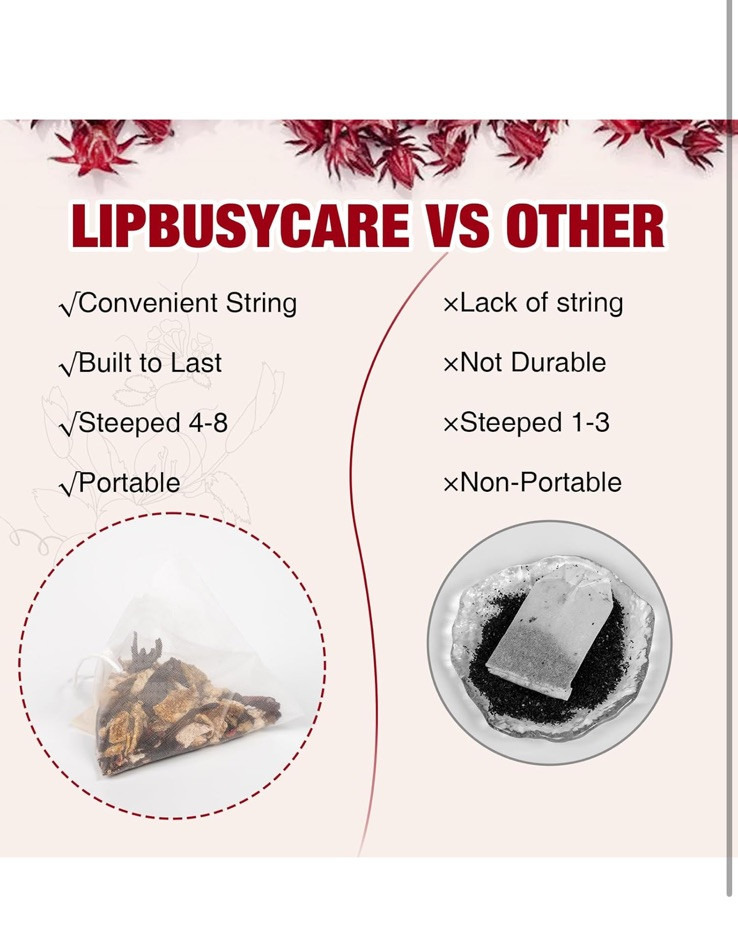 LIPBUSYCARE VS OTHER

√Convenient String

√Built to Last

√Steeped 4-8

√Portable

×Lack of string

×Not Durable

×Steeped 1-3

×Non-Portable